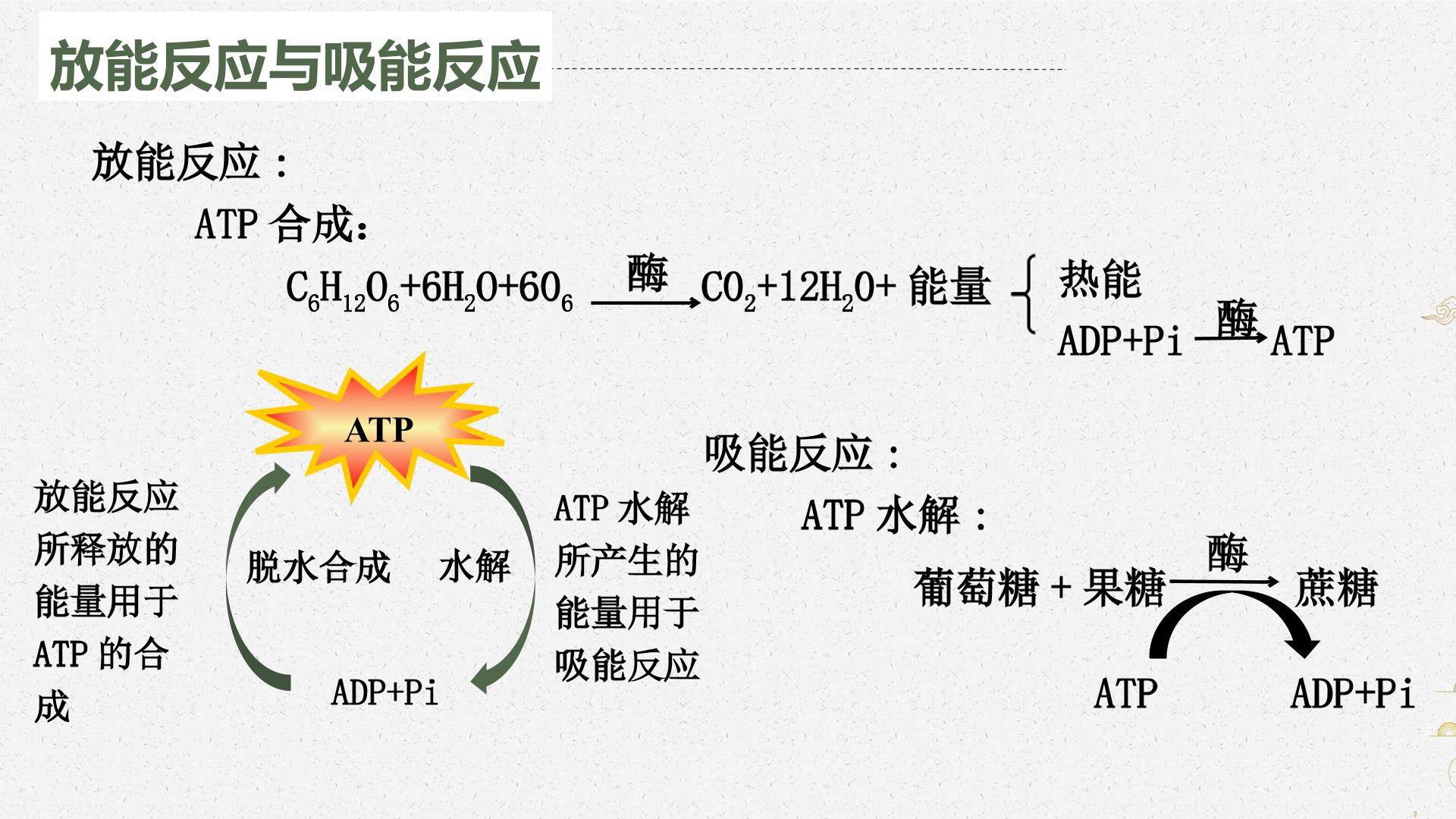 放能反应与吸能反应

放能反应：

ATP合成：

$C_6H_{12}O_6+6H_2O+6O_6 \xrightarrow{酶} CO_2+12H_2O+$ 能量

热能

$ADP+Pi \xrightarrow{酶} ATP$

ATP

放能反应所释放的能量用于ATP的合成

脱水合成

水解

ADP+Pi

ATP水解所产生的能量用于吸能反应

吸能反应：

ATP水解：

葡萄糖 + 果糖 $\xrightarrow{酶}$ 蔗糖

ATP

ADP+Pi